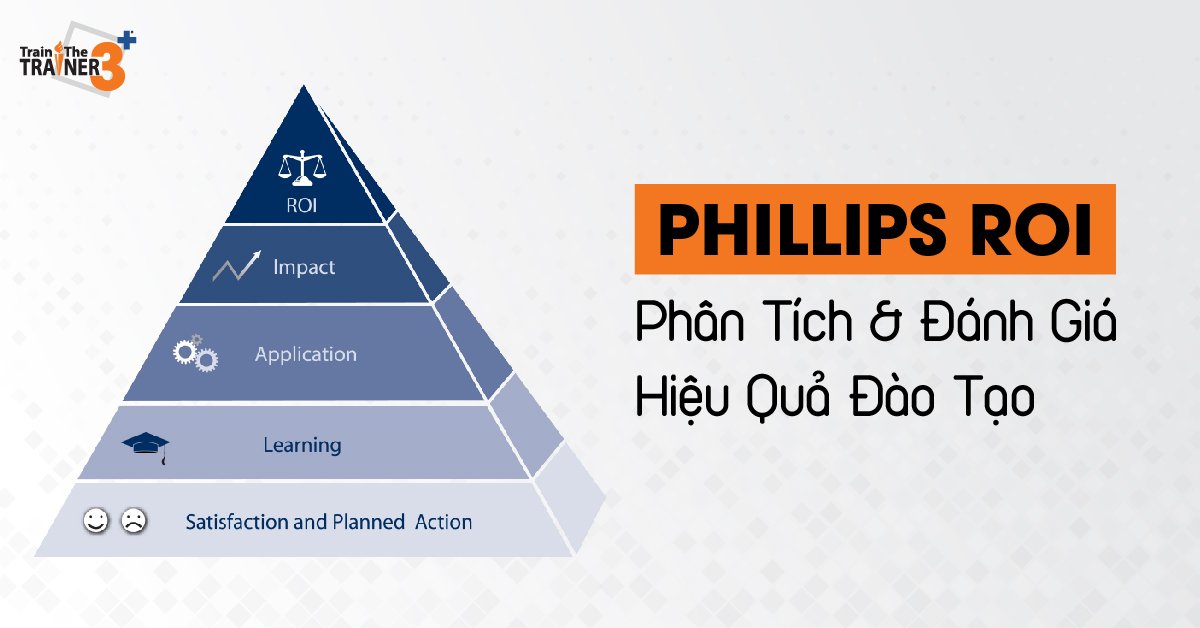 Train The TRAINER 3+

ROI

Impact

Application

Learning

Satisfaction and Planned Action

PHILLIPS ROI

Phân Tích & Đánh Giá Hiệu Quả Đào Tạo